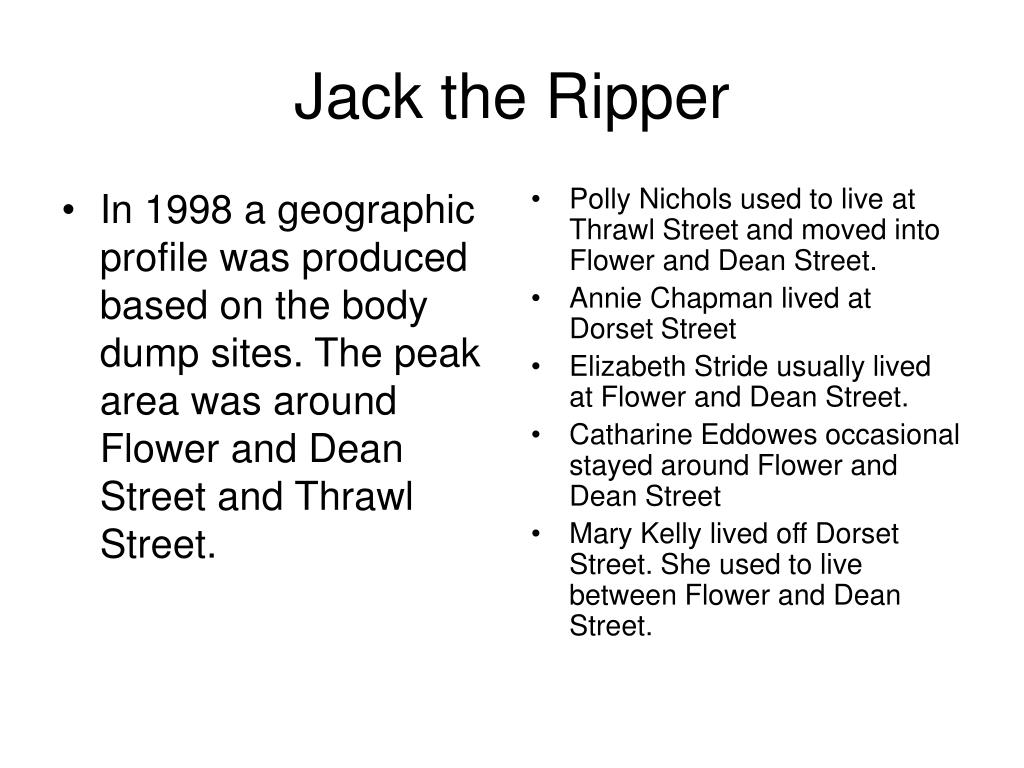 Jack the Ripper

• In 1998 a geographic profile was produced based on the body dump sites. The peak area was around Flower and Dean Street and Thrawl Street.

• Polly Nichols used to live at Thrawl Street and moved into Flower and Dean Street.
• Annie Chapman lived at Dorset Street
• Elizabeth Stride usually lived at Flower and Dean Street.
• Catharine Eddowes occasional stayed around Flower and Dean Street
• Mary Kelly lived off Dorset Street. She used to live between Flower and Dean Street.